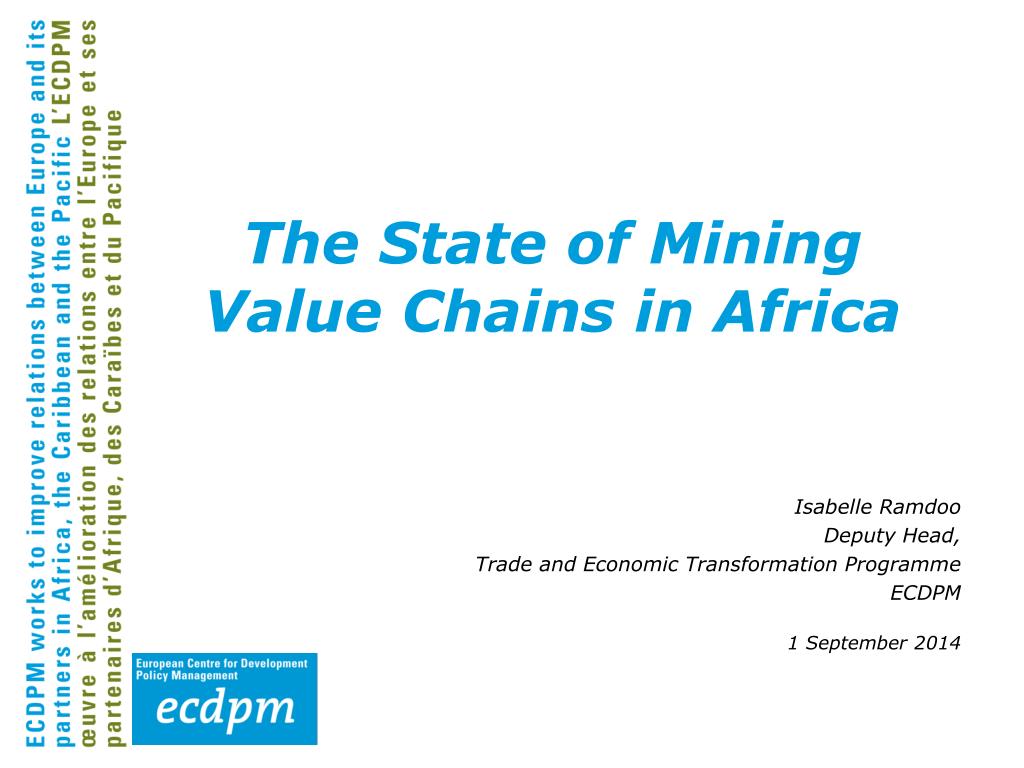 ECDPM works to improve relations between Europe and its partners in Africa, the Caribbean and the Pacific L'ECDPM œuvre à l'amélioration des relations entre l'Europe et ses partenaires d'Afrique, des Caraïbes et du Pacifique

The State of Mining Value Chains in Africa

Isabelle Ramdoo
Deputy Head,
Trade and Economic Transformation Programme
ECDPM

1 September 2014

European Centre for Development Policy Management
ecdpm